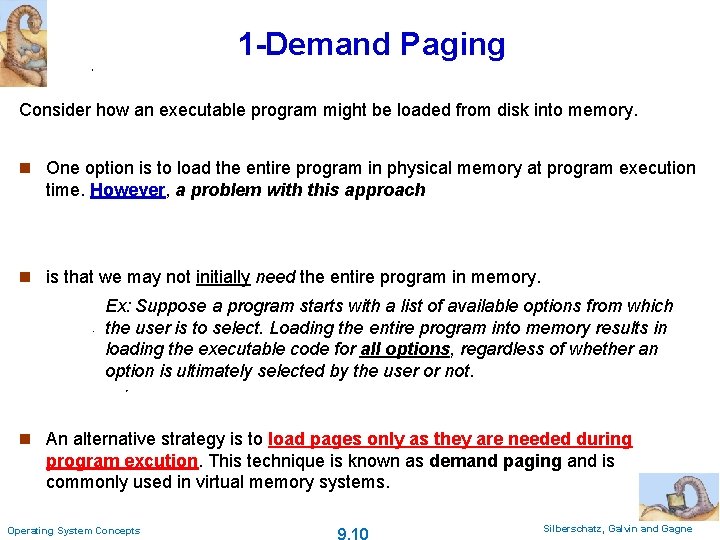 1-Demand Paging

Consider how an executable program might be loaded from disk into memory.

One option is to load the entire program in physical memory at program execution time. However, a problem with this approach

is that we may not initially need the entire program in memory.

Ex: Suppose a program starts with a list of available options from which the user is to select. Loading the entire program into memory results in loading the executable code for all options, regardless of whether an option is ultimately selected by the user or not.

An alternative strategy is to load pages only as they are needed during program excution. This technique is known as demand paging and is commonly used in virtual memory systems.

Operating System Concepts

9.10

Silberschatz, Galvin and Gagne